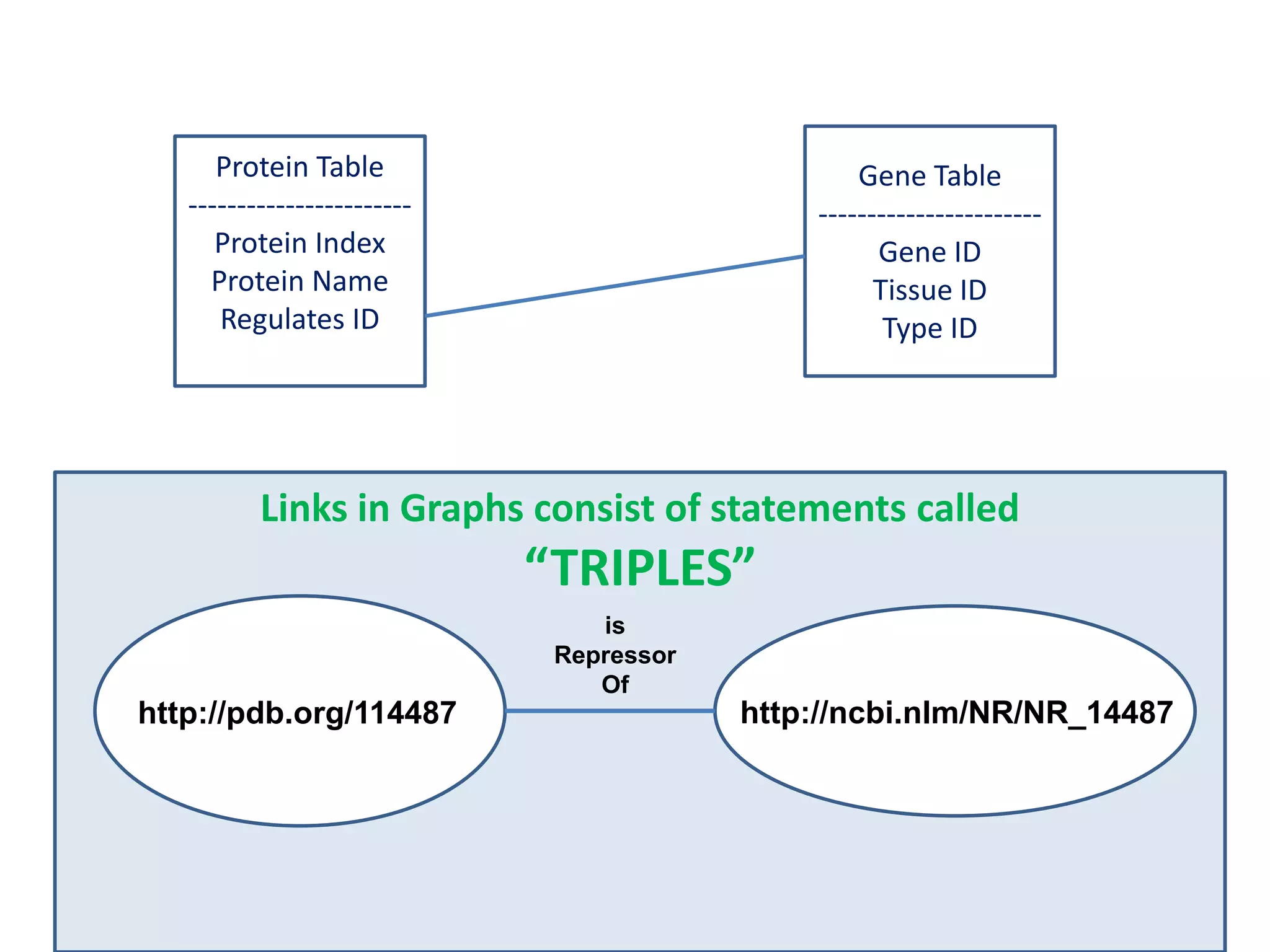 Protein Table
------------------------
Protein Index
Protein Name
Regulates ID

Gene Table
------------------------
Gene ID
Tissue ID
Type ID

Links in Graphs consist of statements called
“TRIPLES”

http://pdb.org/114487

is
Repressor
Of

http://ncbi.nlm/NR/NR_14487